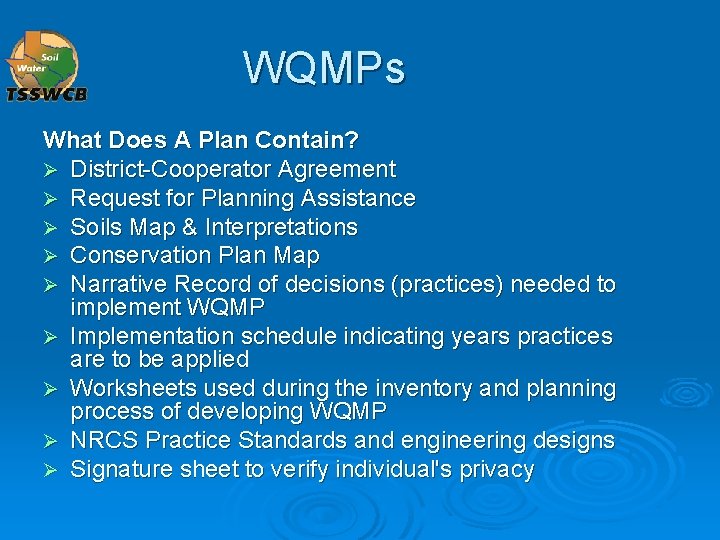 Soil
Water
TSSWCB

WQMPs

What Does A Plan Contain?
➢ District-Cooperator Agreement
➢ Request for Planning Assistance
➢ Soils Map & Interpretations
➢ Conservation Plan Map
➢ Narrative Record of decisions (practices) needed to implement WQMP
➢ Implementation schedule indicating years practices are to be applied
➢ Worksheets used during the inventory and planning process of developing WQMP
➢ NRCS Practice Standards and engineering designs
➢ Signature sheet to verify individual's privacy